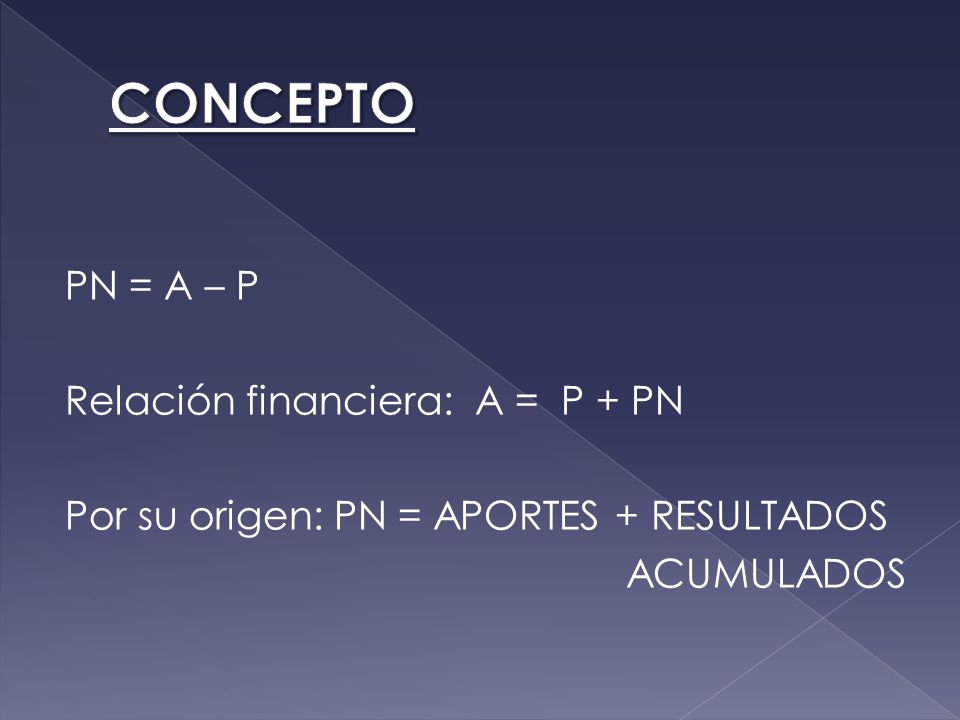 CONCEPTO

PN = A – P

Relación financiera:  A =  P + PN

Por su origen: PN = APORTES + RESULTADOS ACUMULADOS